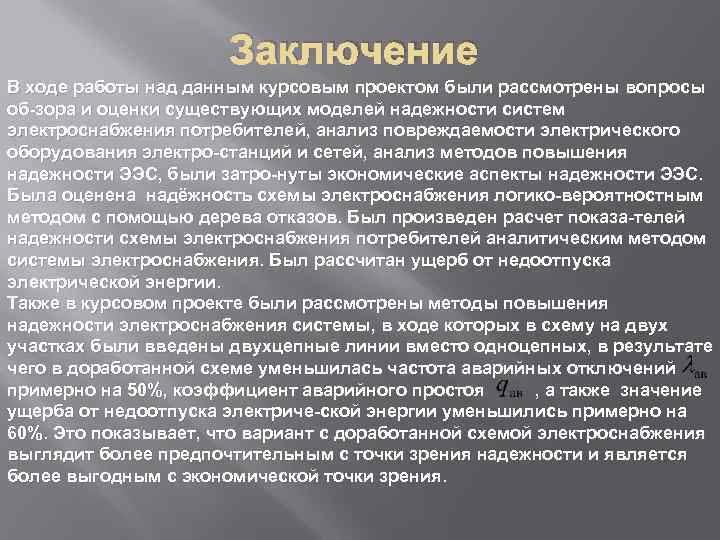 Заключение

В ходе работы над данным курсовым проектом были рассмотрены вопросы об-зора и оценки существующих моделей надежности систем электроснабжения потребителей, анализ повреждаемости электрического оборудования электро-станций и сетей, анализ методов повышения надежности ЭЭС, были затро-нуты экономические аспекты надежности ЭЭС. Была оценена надёжность схемы электроснабжения логико-вероятностным методом с помощью дерева отказов. Был произведен расчет показа-телей надежности схемы электроснабжения потребителей аналитическим методом системы электроснабжения. Был рассчитан ущерб от недоотпуска электрической энергии.

Также в курсовом проекте были рассмотрены методы повышения надежности электроснабжения системы, в ходе которых в схему на двух участках были введены двухцепные линии вместо одноцепных, в результате чего в доработанной схеме уменьшилась частота аварийных отключений $\lambda_{ав}$ примерно на 50%, коэффициент аварийного простоя $q_{ав}$ , а также значение ущерба от недоотпуска электриче-ской энергии уменьшились примерно на 60%. Это показывает, что вариант с доработанной схемой электроснабжения выглядит более предпочтительным с точки зрения надежности и является более выгодным с экономической точки зрения.